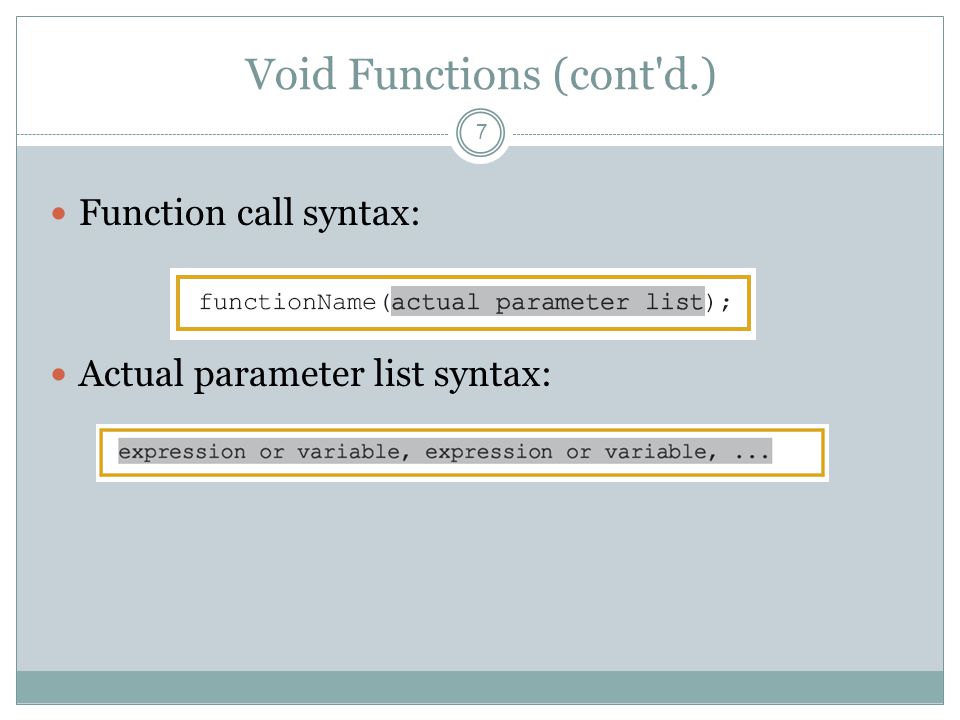 Void Functions (cont'd.)

7

Function call syntax:

functionName(actual parameter list);

Actual parameter list syntax:

expression or variable, expression or variable, ...